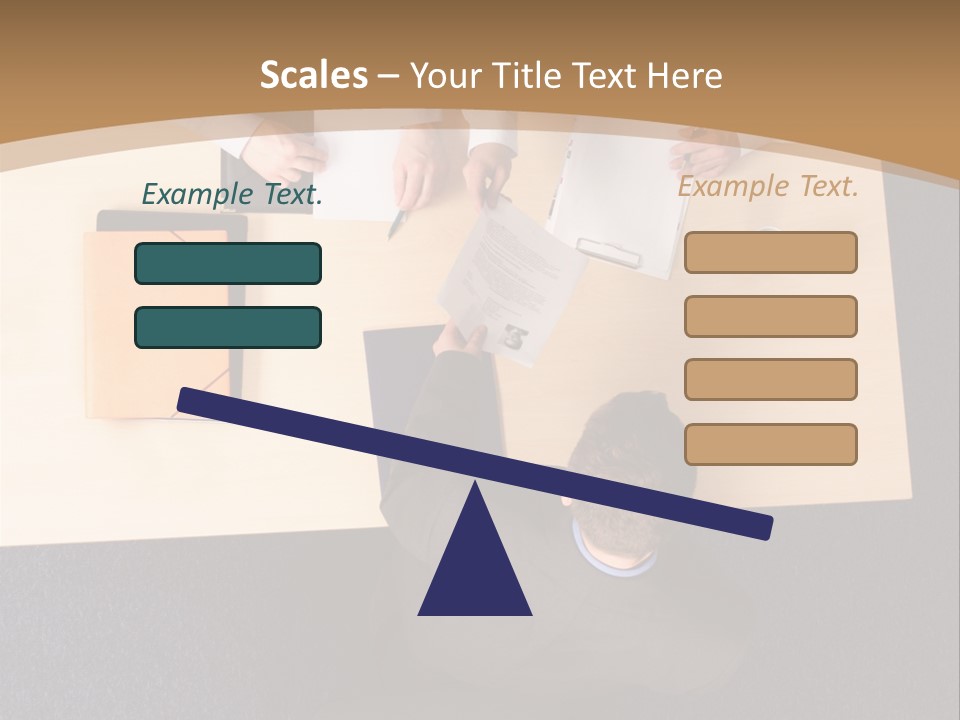 Scales – Your Title Text Here

Example Text.

Example Text.